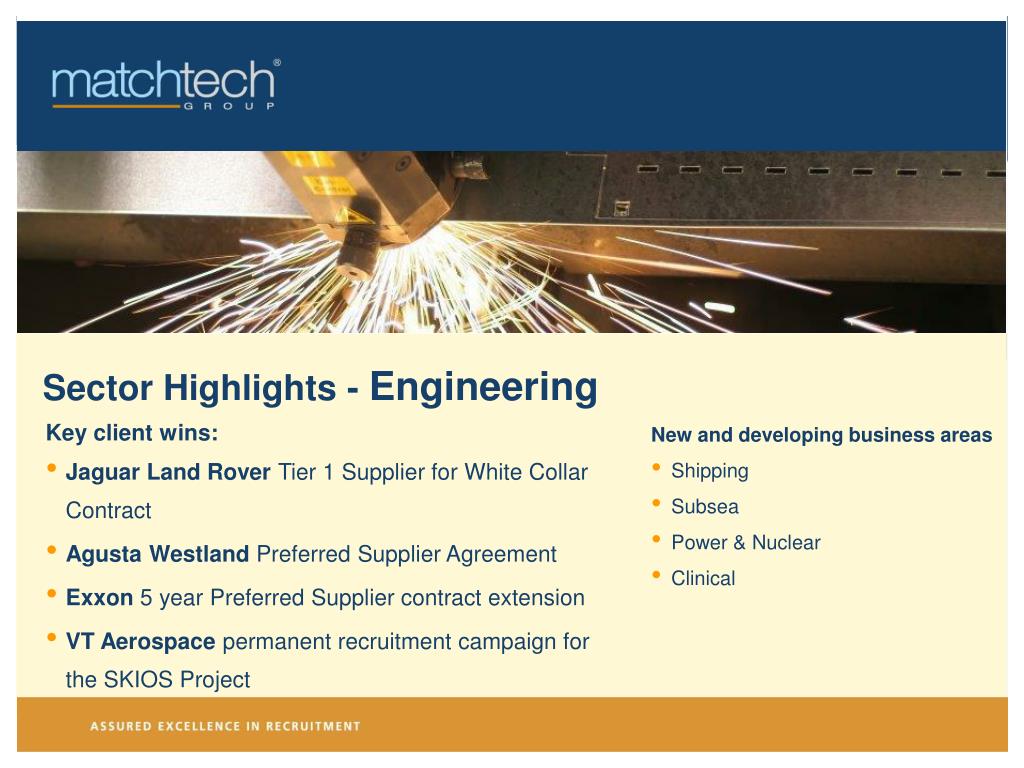 matchtech®
GROUP

Sector Highlights - Engineering

Key client wins:

• Jaguar Land Rover Tier 1 Supplier for White Collar Contract
• Agusta Westland Preferred Supplier Agreement
• Exxon 5 year Preferred Supplier contract extension
• VT Aerospace permanent recruitment campaign for the SKIOS Project

New and developing business areas

• Shipping
• Subsea
• Power & Nuclear
• Clinical

ASSURED EXCELLENCE IN RECRUITMENT